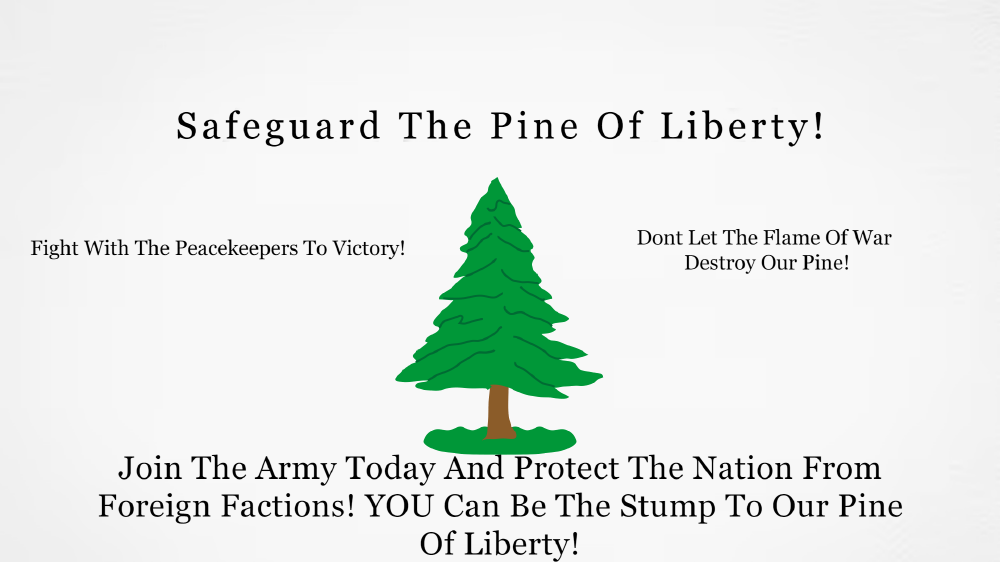 Safeguard The Pine Of Liberty!

Fight With The Peacekeepers To Victory!

Dont Let The Flame Of War Destroy Our Pine!

Join The Army Today And Protect The Nation From Foreign Factions! YOU Can Be The Stump To Our Pine Of Liberty!